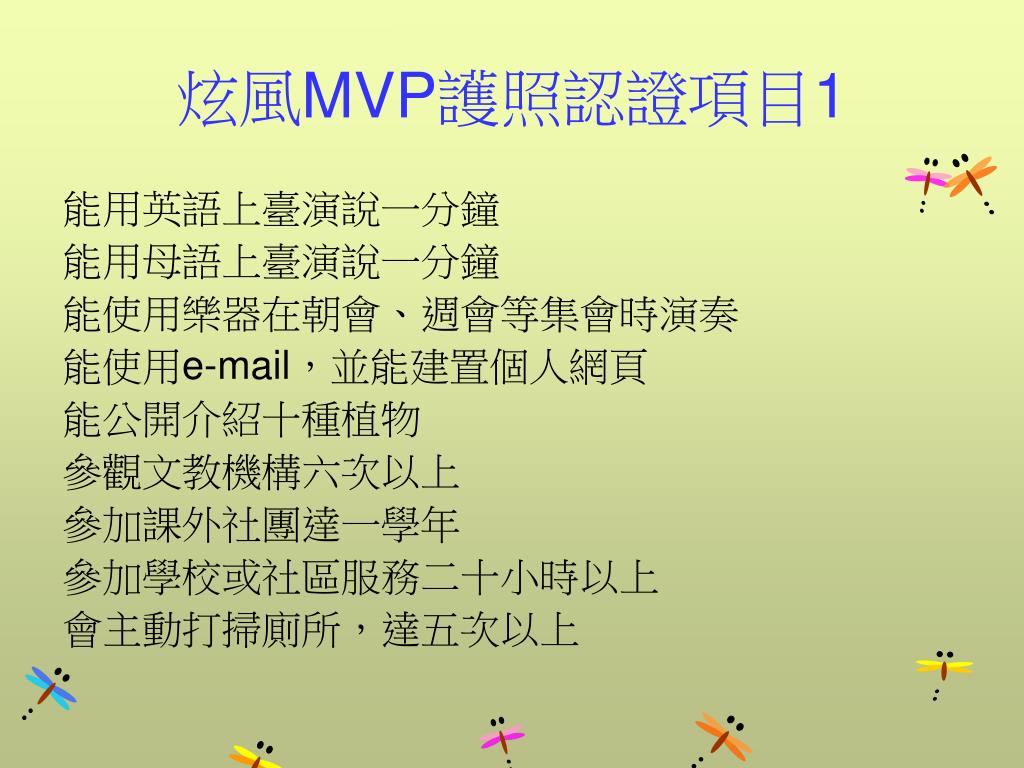 炫風MVP護照認證項目1

能用英語上臺演說一分鐘
能用母語上臺演說一分鐘
能使用樂器在朝會、週會等集會時演奏
能使用e-mail，並能建置個人網頁
能公開介紹十種植物
參觀文教機構六次以上
參加課外社團達一學年
參加學校或社區服務二十小時以上
會主動打掃廁所，達五次以上